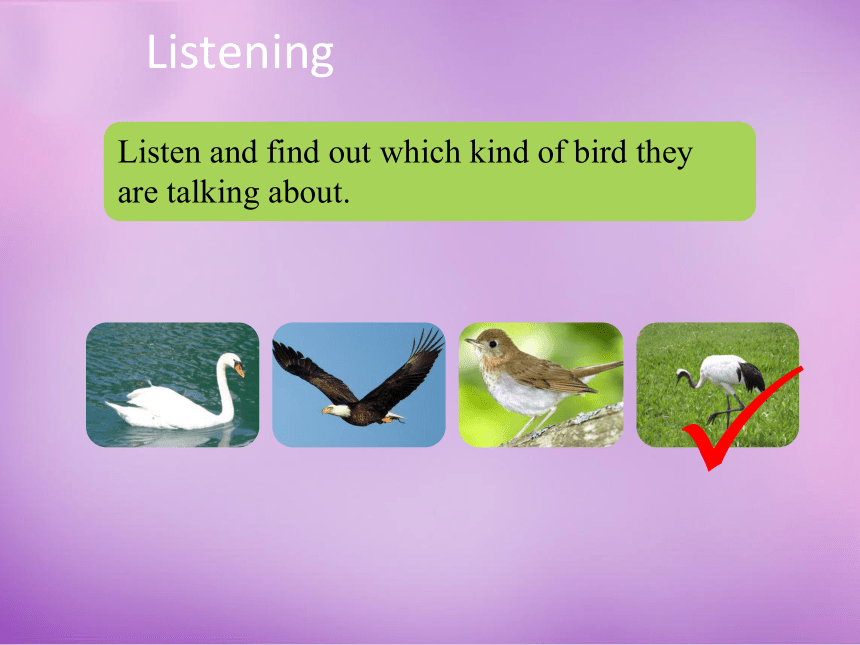 Listening

Listen and find out which kind of bird they are talking about.